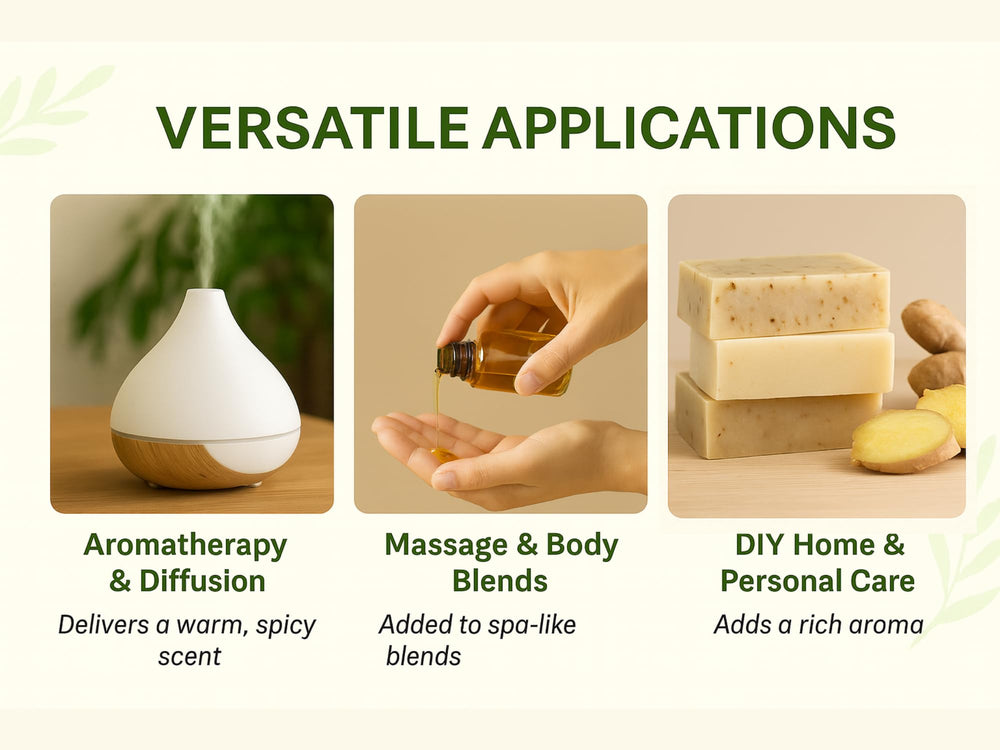 VERSATILE APPLICATIONS

Aromatherapy & Diffusion

Delivers a warm, spicy scent

Massage & Body Blends

Added to spa-like blends

DIY Home & Personal Care

Adds a rich aroma